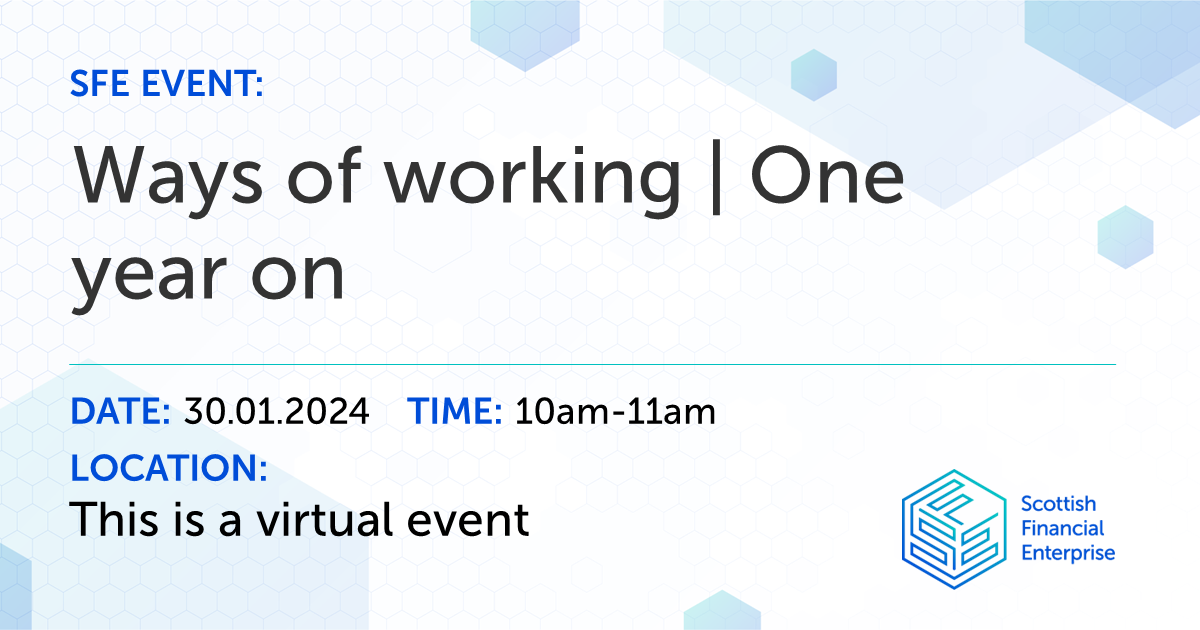 SFE EVENT:

Ways of working | One year on

DATE: 30.01.2024 TIME: 10am-11am

LOCATION:

This is a virtual event

Scottish Financial Enterprise